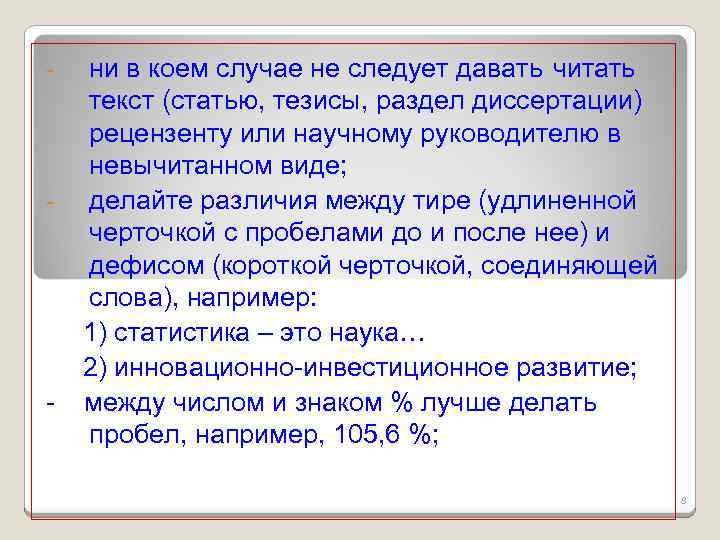 - ни в коем случае не следует давать читать текст (статью, тезисы, раздел диссертации) рецензенту или научному руководителю в невычитанном виде;

- делайте различия между тире (удлиненной черточкой с пробелами до и после нее) и дефисом (короткой черточкой, соединяющей слова), например:

1) статистика – это наука…

2) инновационно-инвестиционное развитие;

- между числом и знаком % лучше делать пробел, например, 105,6 %;

8